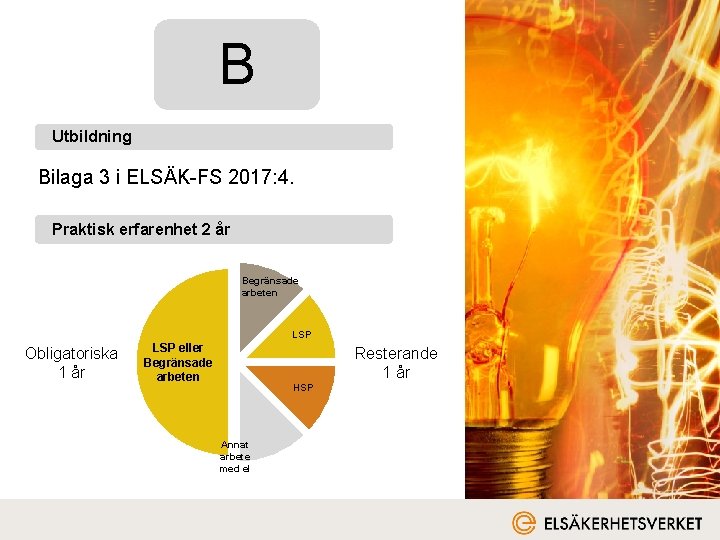 B

Utbildning

Bilaga 3 i ELSÄK-FS 2017:4.

Praktisk erfarenhet 2 år

Obligatoriska 1 år

LSP eller Begränsade arbeten

Begränsade arbeten

LSP

HSP

Annat arbete med el

Resterande 1 år

ELSÄKERHETSVERKET